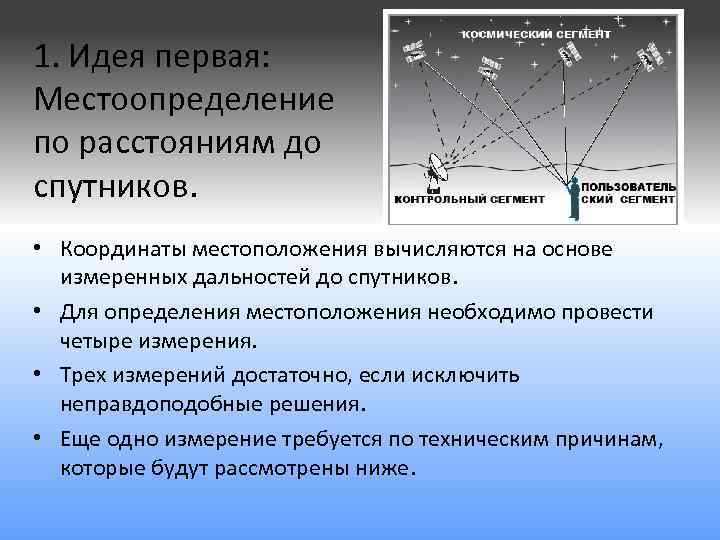 1. Идея первая: Местоопределение по расстояниям до спутников.

КОСМИЧЕСКИЙ СЕГМЕНТ

КОНТРОЛЬНЫЙ СЕГМЕНТ

ПОЛЬЗОВАТЕЛЬСКИЙ СЕГМЕНТ

• Координаты местоположения вычисляются на основе измеренных дальностей до спутников.

• Для определения местоположения необходимо провести четыре измерения.

• Трех измерений достаточно, если исключить неправдоподобные решения.

• Еще одно измерение требуется по техническим причинам, которые будут рассмотрены ниже.